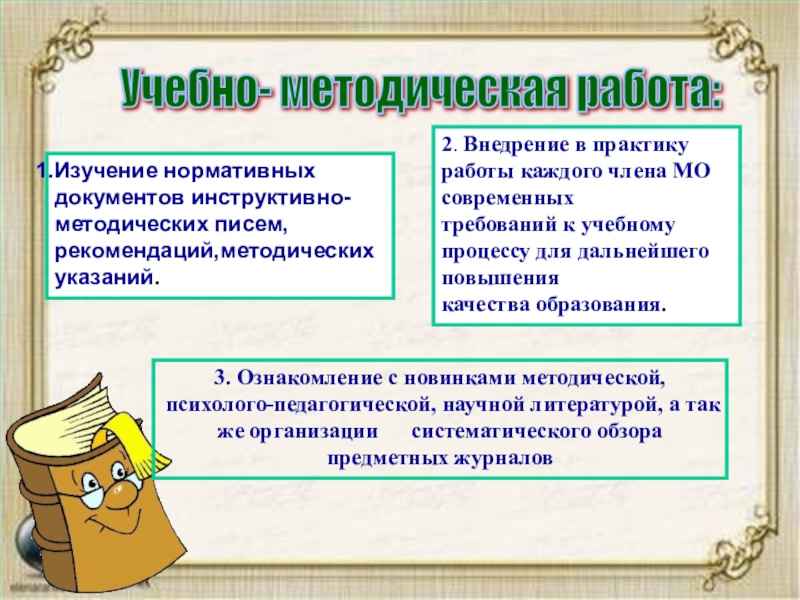 Учебно- методическая работа:

1.Изучение нормативных документов инструктивно-методических писем, рекомендаций,методических указаний.

2. Внедрение в практику работы каждого члена МО современных требований к учебному процессу для дальнейшего повышения качества образования.

3. Ознакомление с новинками методической, психолого-педагогической, научной литературой, а так же организации систематического обзора предметных журналов